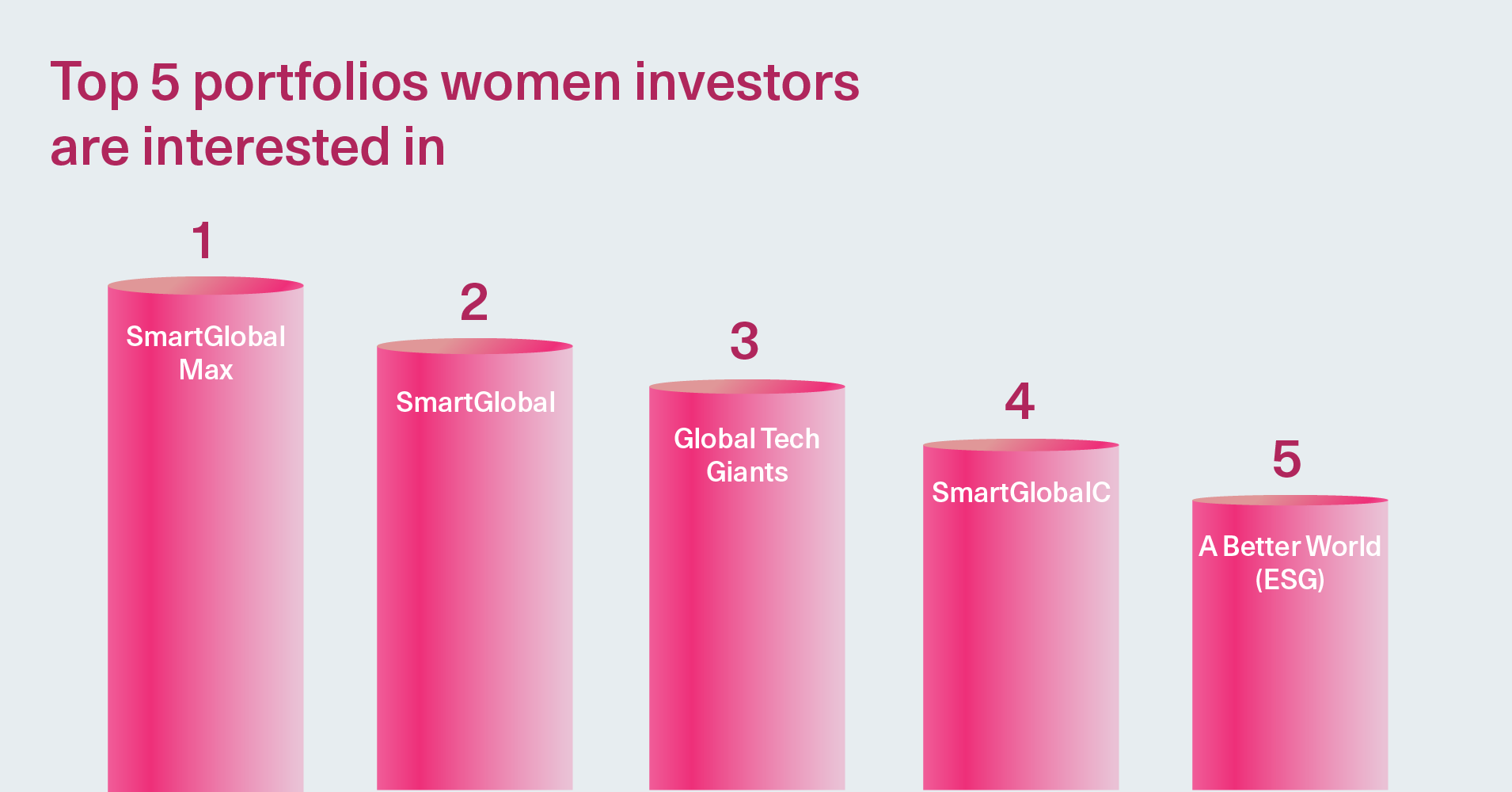 Top 5 portfolios women investors are interested in

1
SmartGlobal Max

2
SmartGlobal

3
Global Tech Giants

4
SmartGlobalC

5
A Better World (ESG)